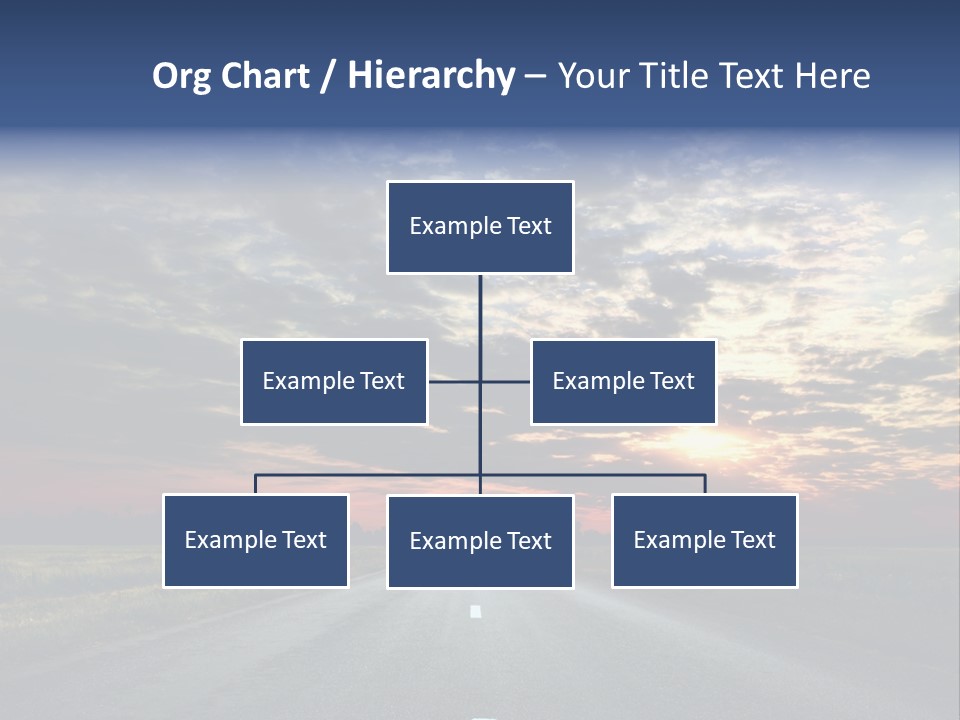 Org Chart / Hierarchy – Your Title Text Here

Example Text

Example Text

Example Text

Example Text

Example Text

Example Text